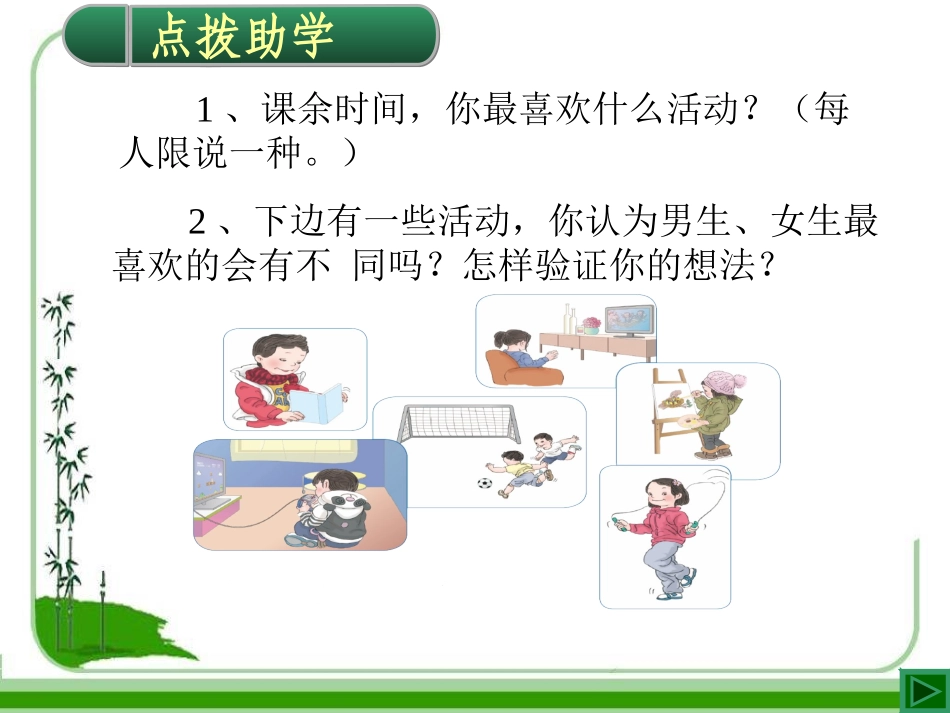 点拨助学

1、课余时间，你最喜欢什么活动？（每人限说一种。）

2、下边有一些活动，你认为男生、女生最喜欢的会有不 同吗？怎样验证你的想法？